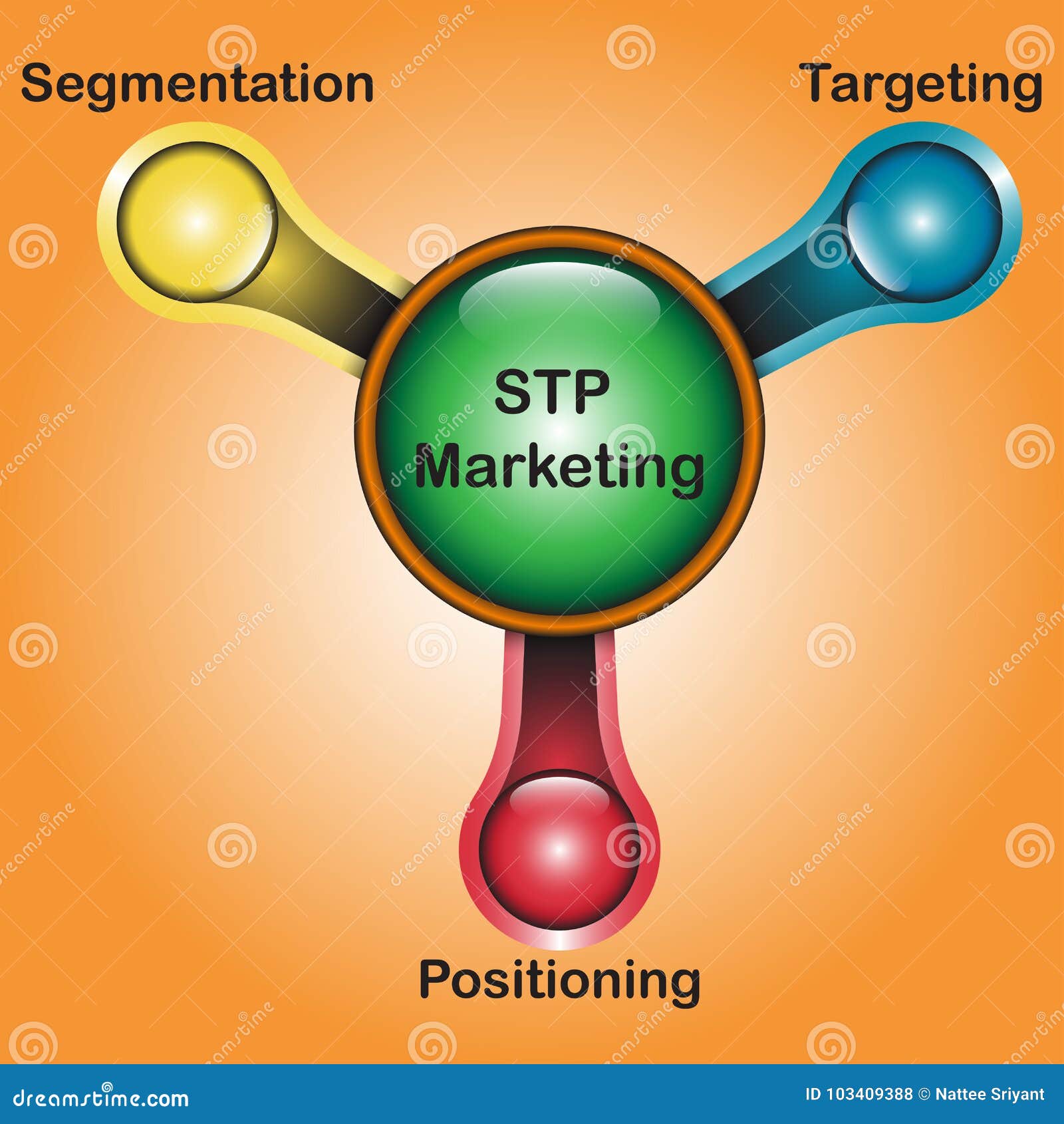 Segmentation

Targeting

STP Marketing

Positioning

dreamstime.com

ID 103409388 © Nattee Sriyant